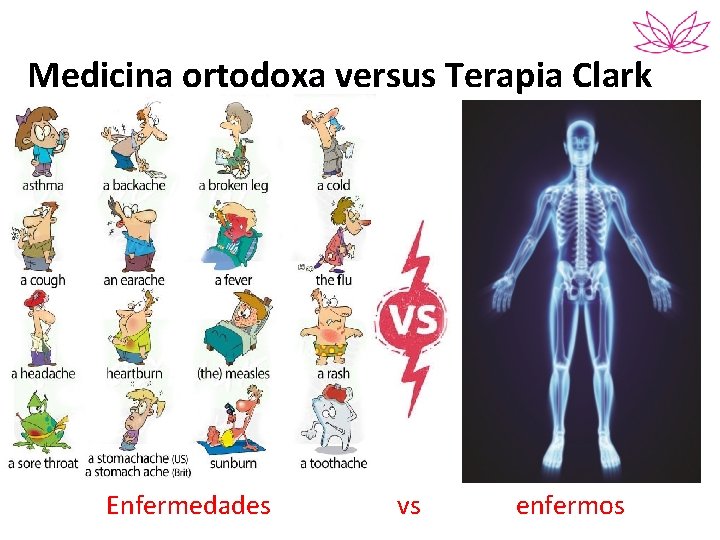 Medicina ortodoxa versus Terapia Clark

asthma
a backache
a broken leg
a cold
a cough
an earache
a fever
the flu
a headache
heartburn
(the) measles
a rash
a sore throat
a stomachache (US) a stomach ache (Brit)
sunburn
a toothache

VS

Enfermedades vs enfermos